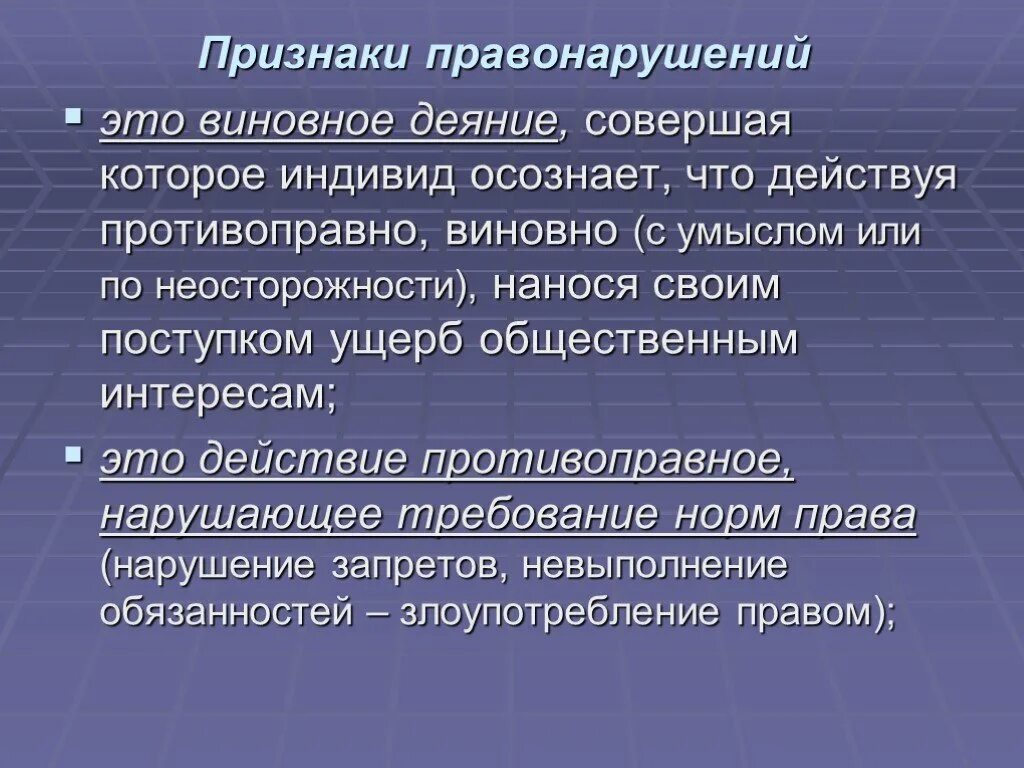 Признаки правонарушений

▪ это виновное деяние, совершая которое индивид осознает, что действуя противоправно, виновно (с умыслом или по неосторожности), нанося своим поступком ущерб общественным интересам;

▪ это действие противоправное, нарушающее требование норм права (нарушение запретов, невыполнение обязанностей – злоупотребление правом);